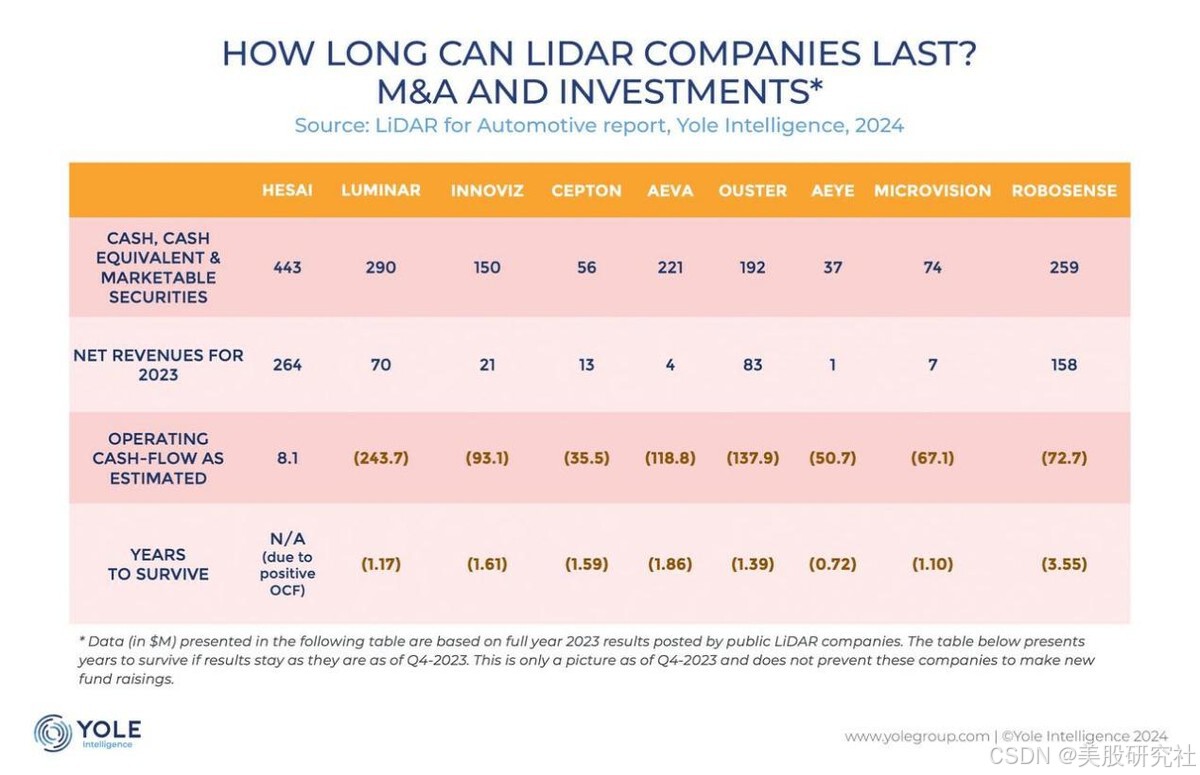 HOW LONG CAN LIDAR COMPANIES LAST?
M&A AND INVESTMENTS*

Source: LiDAR for Automotive report, Yole Intelligence, 2024

| | HESAI | LUMINAR | INNOVIZ | CEPTON | AEVA | OUSTER | AEYE | MICROVISION | ROBOSENSE |
|---|---|---|---|---|---|---|---|---|---|
| CASH, CASH EQUIVALENT & MARKETABLE SECURITIES | 443 | 290 | 150 | 56 | 221 | 192 | 37 | 74 | 259 |
| NET REVENUES FOR 2023 | 264 | 70 | 21 | 13 | 4 | 83 | 1 | 7 | 158 |
| OPERATING CASH-FLOW AS ESTIMATED | 8.1 | (243.7) | (93.1) | (35.5) | (118.8) | (137.9) | (50.7) | (67.1) | (72.7) |
| YEARS TO SURVIVE | N/A (due to positive OCF) | (1.17) | (1.61) | (1.59) | (1.86) | (1.39) | (0.72) | (1.10) | (3.55) |

* Data (in $M) presented in the following table are based on full year 2023 results posted by public LiDAR companies. The table below presents years to survive if results stay as they are as of Q4-2023. This is only a picture as of Q4-2023 and does not prevent these companies to make new fund raisings.

YOLE Intelligence

www.yolegroup.com | ©Yole Intelligence 2024

CSDN @美股研究社